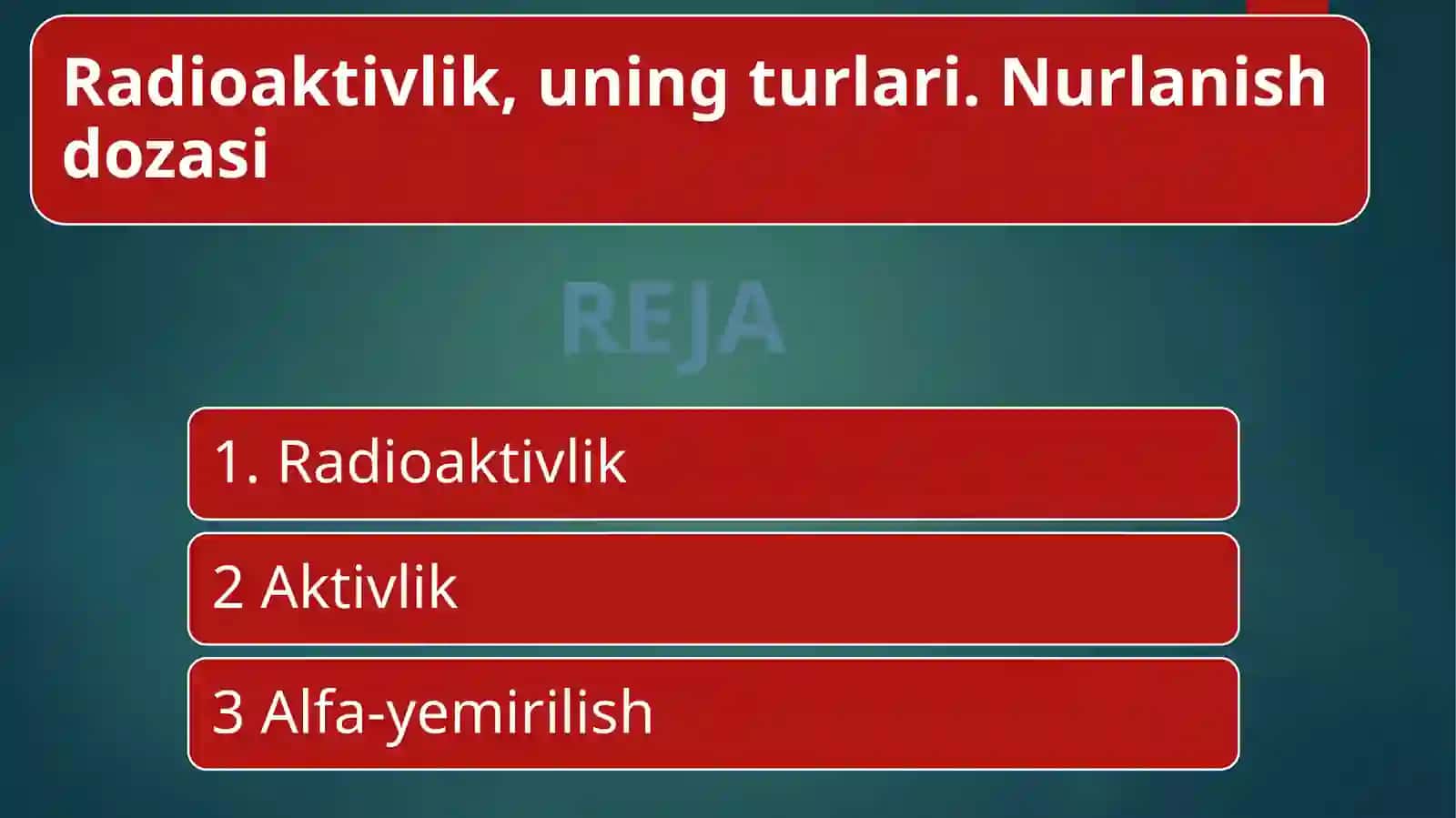 Radioaktivlik, uning turlari. Nurlanish dozasi

REJA

1. Radioaktivlik

2 Aktivlik

3 Alfa-yemirilish